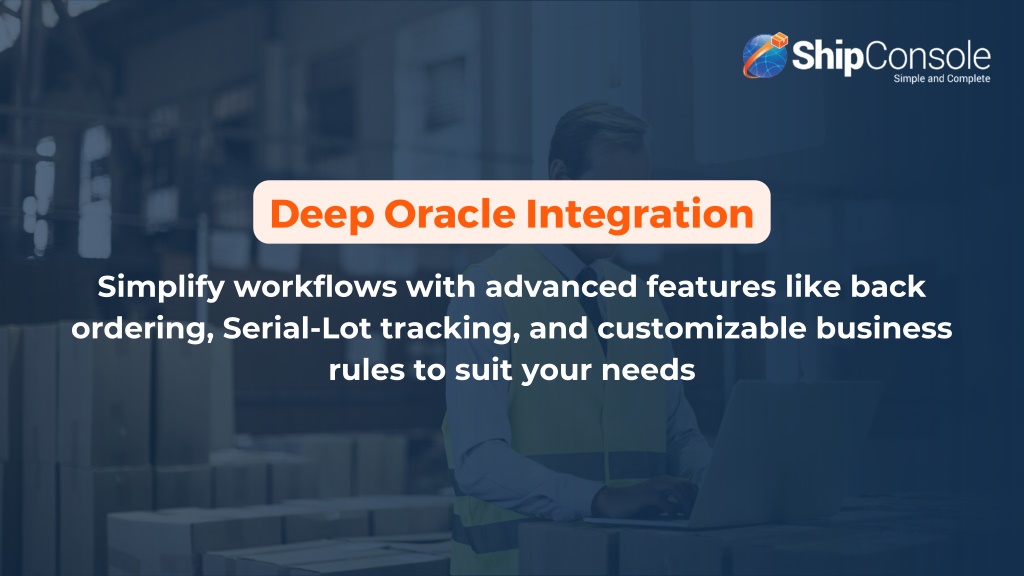 ShipConsole
Simple and Complete

Deep Oracle Integration

Simplify workflows with advanced features like back ordering, Serial-Lot tracking, and customizable business rules to suit your needs